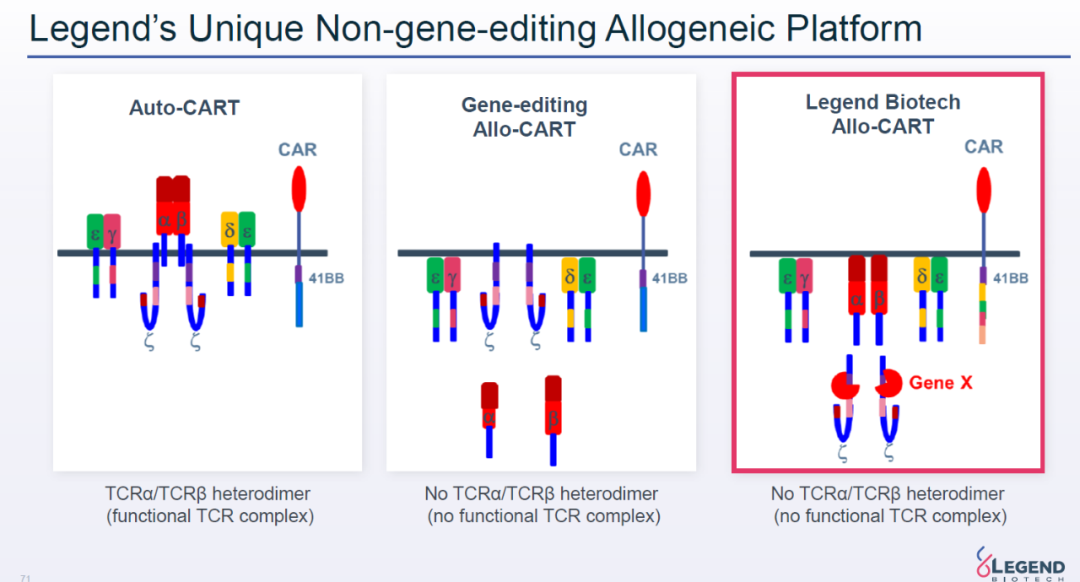 Legend's Unique Non-gene-editing Allogeneic Platform

Auto-CART

CAR

ε γ α β δ ε

41BB

ζ ζ

TCRα/TCRβ heterodimer (functional TCR complex)

Gene-editing Allo-CART

CAR

ε γ δ ε

41BB

ζ ζ

α β

No TCRα/TCRβ heterodimer (no functional TCR complex)

Legend Biotech Allo-CART

CAR

ε γ α β δ ε

41BB

Gene X

ζ ζ

No TCRα/TCRβ heterodimer (no functional TCR complex)

71

LEGEND BIOTECH